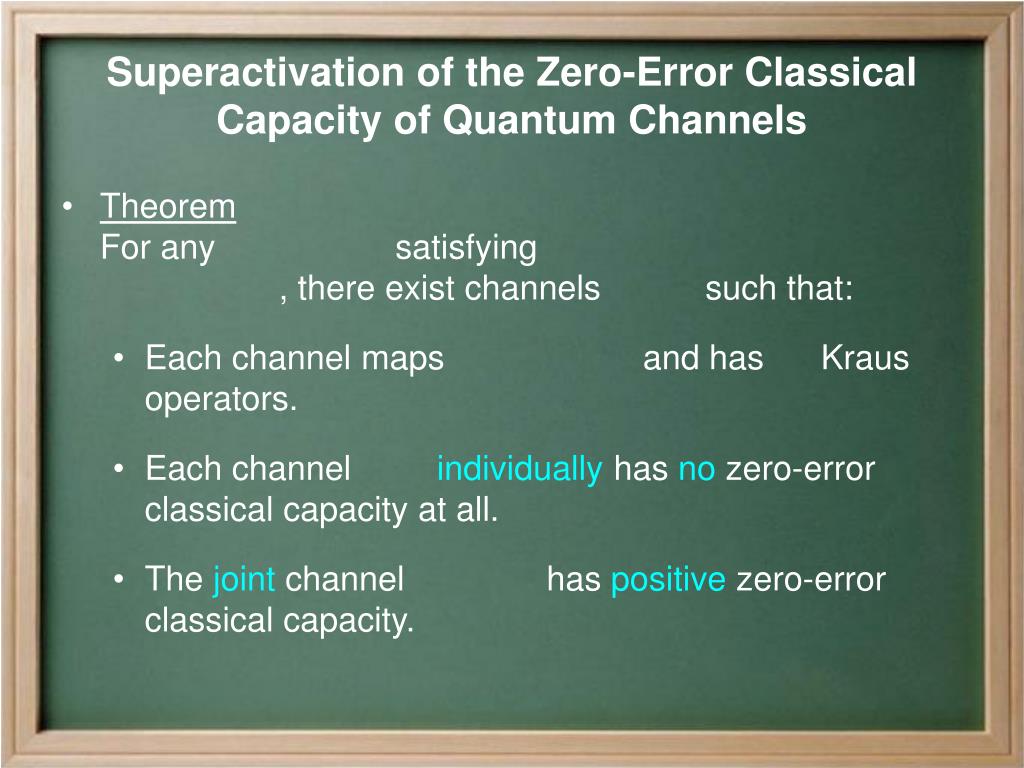 Superactivation of the Zero-Error Classical Capacity of Quantum Channels

• Theorem
For any satisfying , there exist channels such that:

• Each channel maps and has Kraus operators.

• Each channel individually has no zero-error classical capacity at all.

• The joint channel has positive zero-error classical capacity.